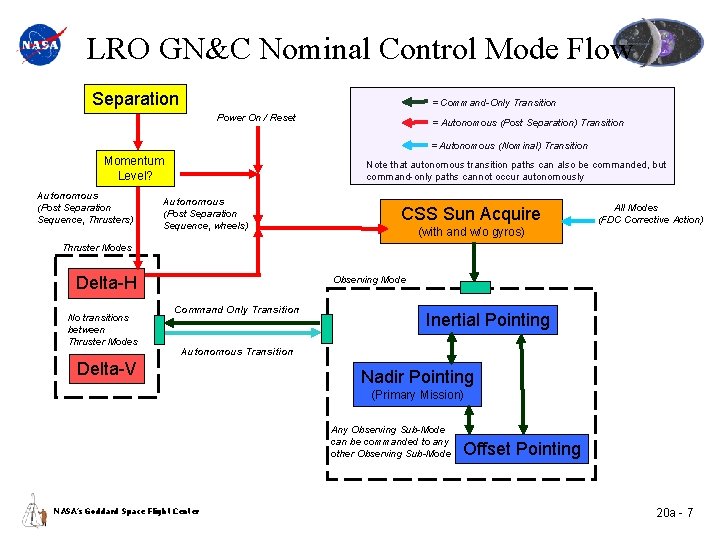 NASA

LRO GN&C Nominal Control Mode Flow

Separation

Power On / Reset

= Command-Only Transition

= Autonomous (Post Separation) Transition

= Autonomous (Nominal) Transition

Note that autonomous transition paths can also be commanded, but command-only paths cannot occur autonomously

Momentum Level?

Autonomous (Post Separation Sequence, Thrusters)

Autonomous (Post Separation Sequence, wheels)

CSS Sun Acquire (with and w/o gyros)

All Modes (FDC Corrective Action)

Thruster Modes

Delta-H

No transitions between Thruster Modes

Delta-V

Command Only Transition

Autonomous Transition

Observing Mode

Inertial Pointing

Nadir Pointing (Primary Mission)

Any Observing Sub-Mode can be commanded to any other Observing Sub-Mode

Offset Pointing

NASA's Goddard Space Flight Center

20a - 7